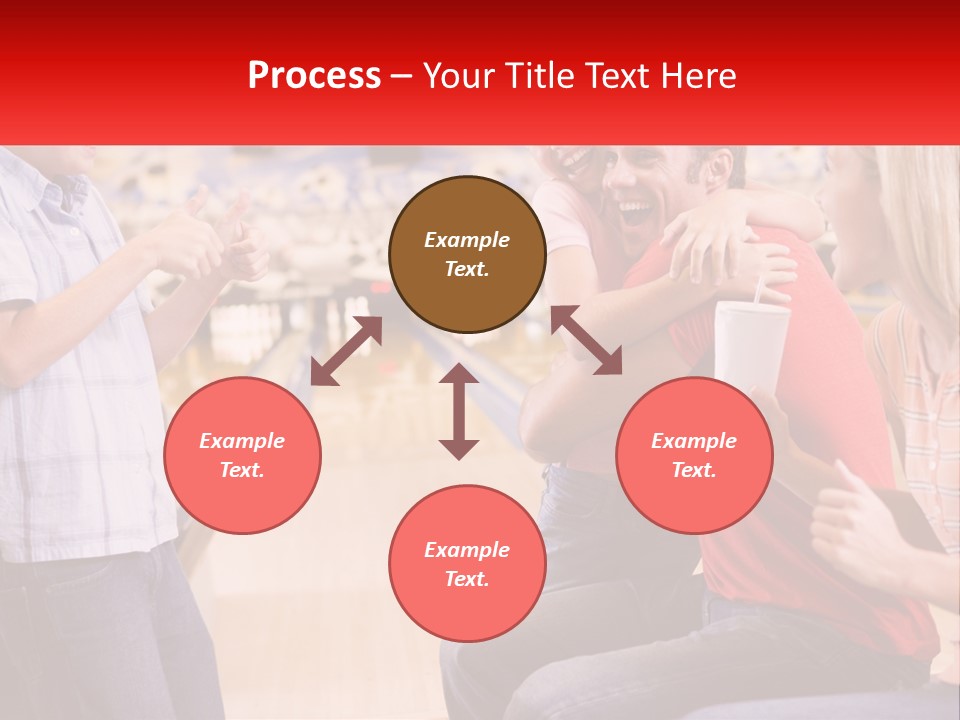 Process – Your Title Text Here

Example Text.

Example Text.

Example Text.

Example Text.